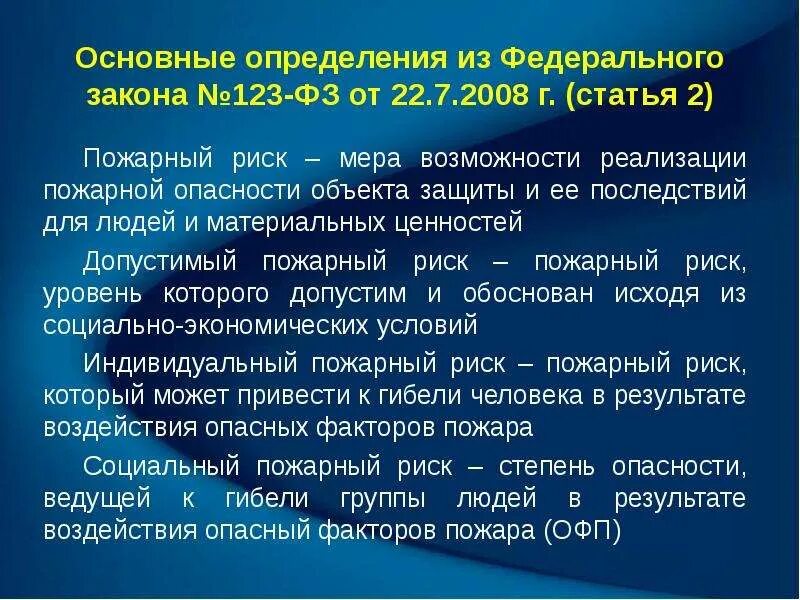 Основные определения из Федерального закона №123-ФЗ от 22.7.2008 г. (статья 2)

Пожарный риск – мера возможности реализации пожарной опасности объекта защиты и ее последствий для людей и материальных ценностей

Допустимый пожарный риск – пожарный риск, уровень которого допустим и обоснован исходя из социально-экономических условий

Индивидуальный пожарный риск – пожарный риск, который может привести к гибели человека в результате воздействия опасных факторов пожара

Социальный пожарный риск – степень опасности, ведущей к гибели группы людей в результате воздействия опасный факторов пожара (ОФП)